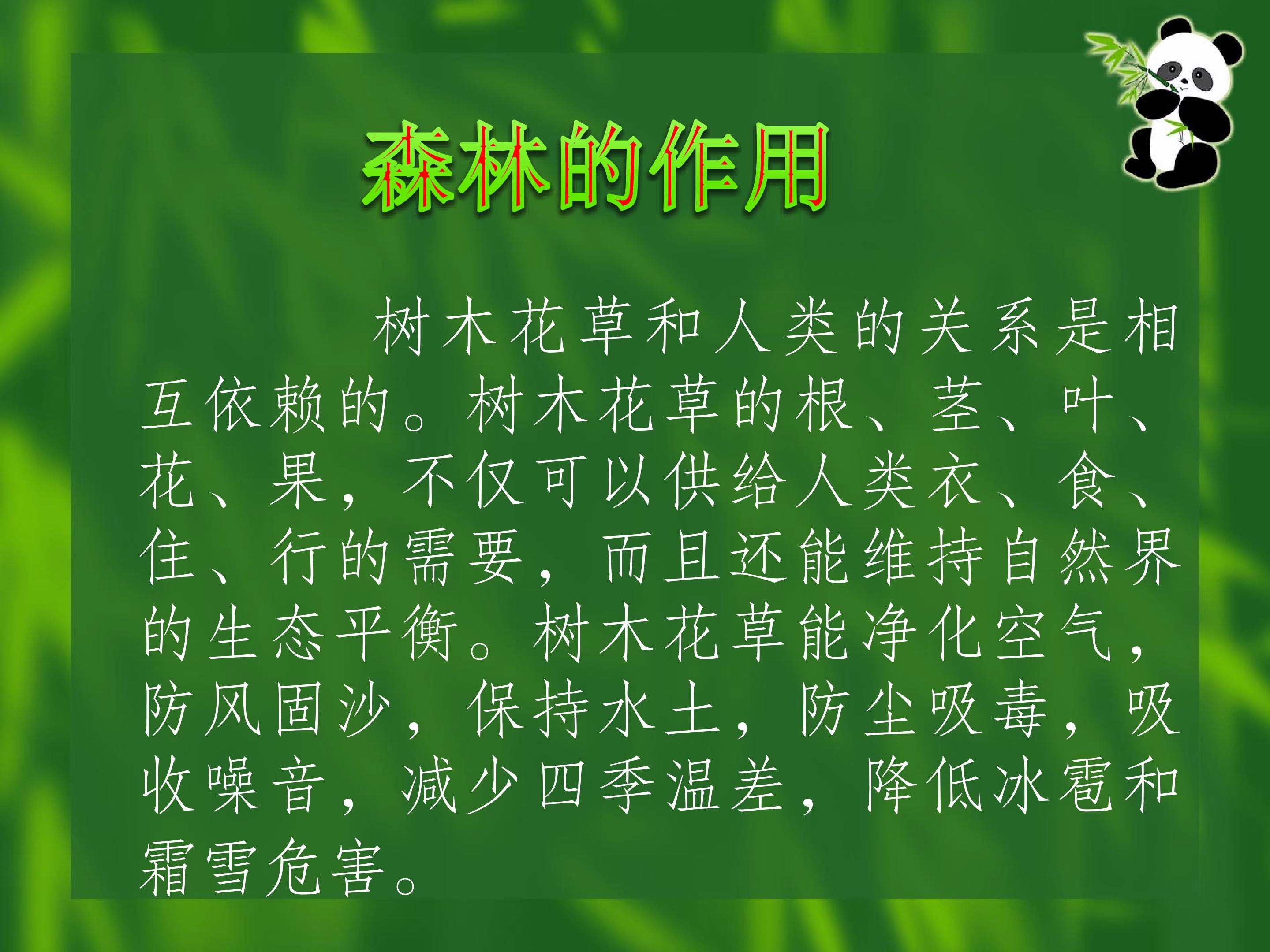 森林的作用

树木花草和人类的关系是相互依赖的。树木花草的根、茎、叶、花、果，不仅可以供给人类衣、食、住、行的需要，而且还能维持自然界的生态平衡。树木花草能净化空气，防风固沙，保持水土，防尘吸毒，吸收噪音，减少四季温差，降低冰雹和霜雪危害。